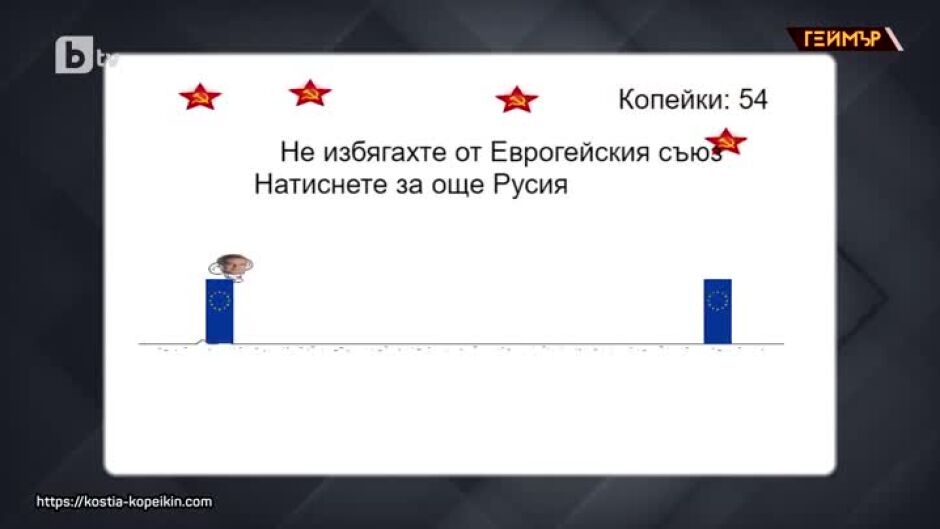 btv

ГЕЙМЪР

Копейки: 54

Не избягахте от Еврогейския съюз
Натиснете за още Русия

https://kostia-kopeikin.com